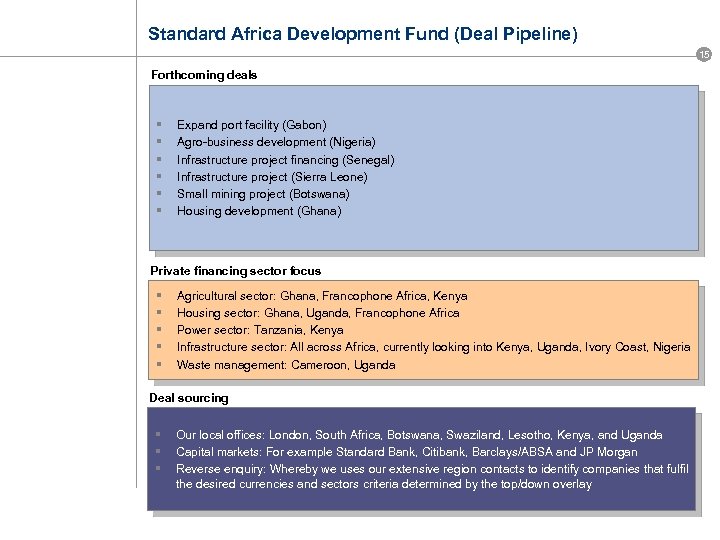 Standard Africa Development Fund (Deal Pipeline)

15

Forthcoming deals

- Expand port facility (Gabon)
- Agro-business development (Nigeria)
- Infrastructure project financing (Senegal)
- Infrastructure project (Sierra Leone)
- Small mining project (Botswana)
- Housing development (Ghana)

Private financing sector focus

- Agricultural sector: Ghana, Francophone Africa, Kenya
- Housing sector: Ghana, Uganda, Francophone Africa
- Power sector: Tanzania, Kenya
- Infrastructure sector: All across Africa, currently looking into Kenya, Uganda, Ivory Coast, Nigeria
- Waste management: Cameroon, Uganda

Deal sourcing

- Our local offices: London, South Africa, Botswana, Swaziland, Lesotho, Kenya, and Uganda
- Capital markets: For example Standard Bank, Citibank, Barclays/ABSA and JP Morgan
- Reverse enquiry: Whereby we uses our extensive region contacts to identify companies that fulfil the desired currencies and sectors criteria determined by the top/down overlay